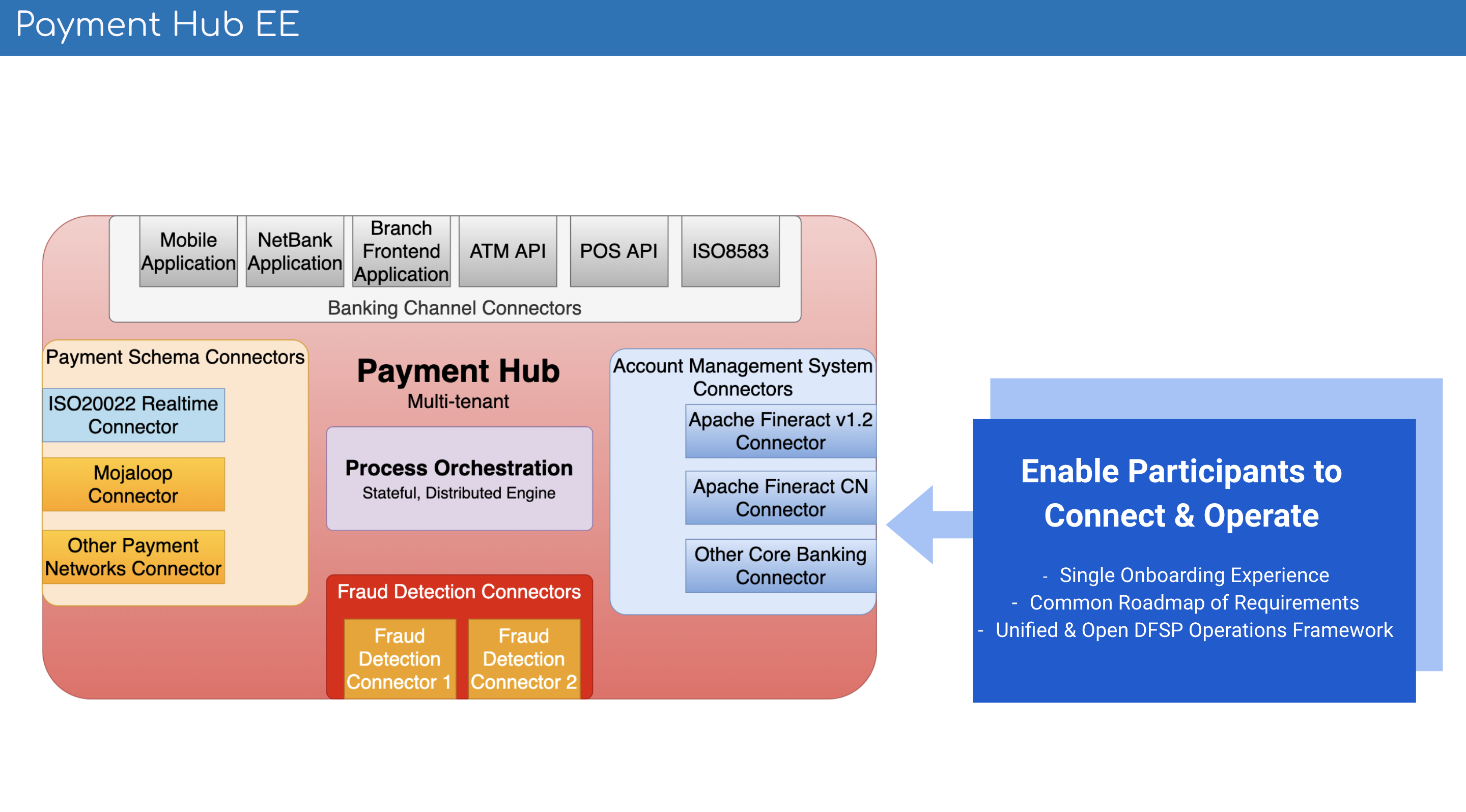 Payment Hub EE

Mobile Application

NetBank Application

Branch Frontend Application

ATM API

POS API

ISO8583

Banking Channel Connectors

Payment Schema Connectors

ISO20022 Realtime Connector

Mojaloop Connector

Other Payment Networks Connector

Payment Hub

Multi-tenant

Process Orchestration

Stateful, Distributed Engine

Fraud Detection Connectors

Fraud Detection Connector 1

Fraud Detection Connector 2

Account Management System Connectors

Apache Fineract v1.2 Connector

Apache Fineract CN Connector

Other Core Banking Connector

Enable Participants to Connect & Operate

- Single Onboarding Experience
- Common Roadmap of Requirements
- Unified & Open DFSP Operations Framework